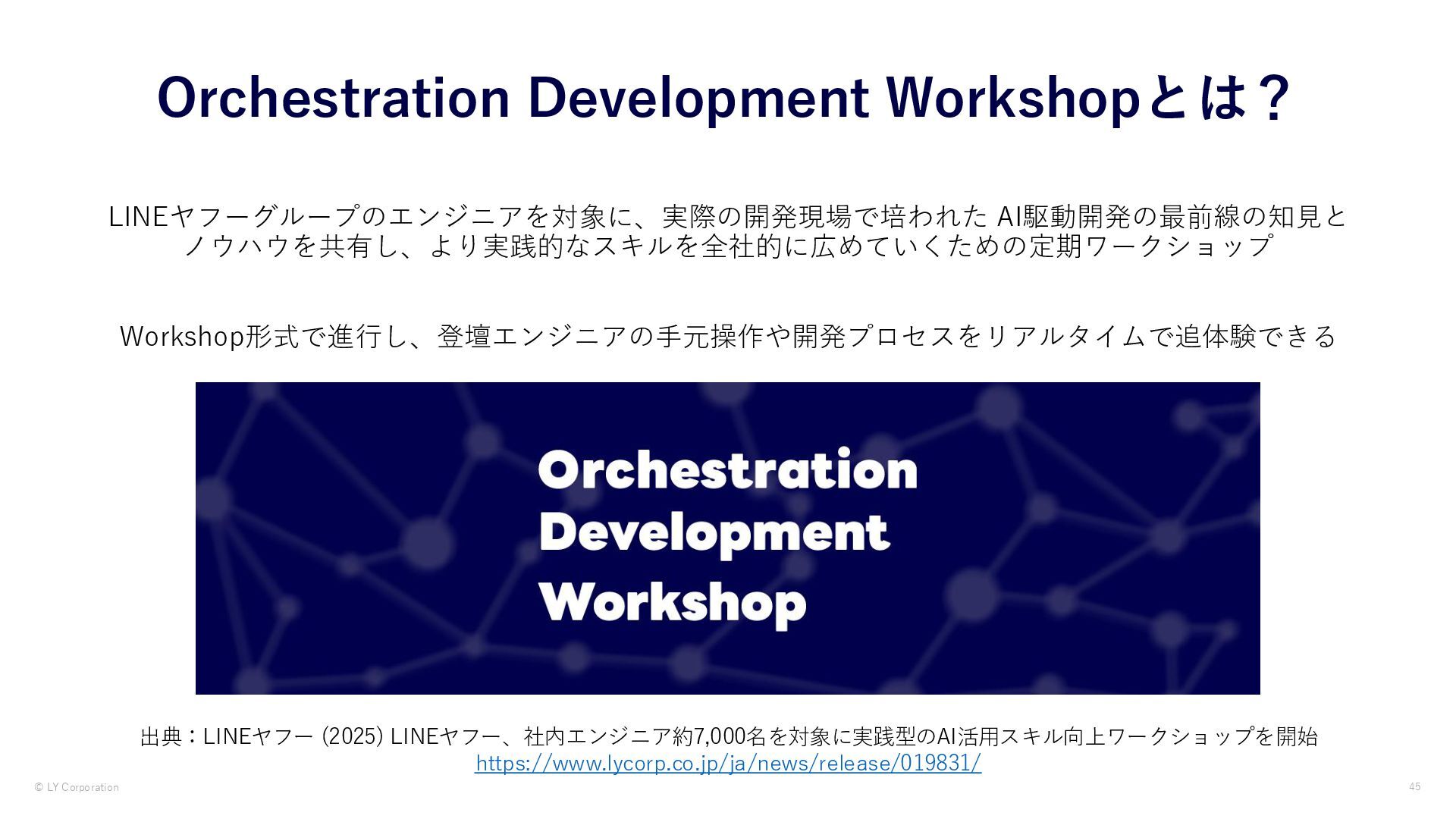 Orchestration Development Workshopとは？

LINEヤフーグループのエンジニアを対象に、実際の開発現場で培われた AI駆動開発の最前線の知見とノウハウを共有し、より実践的なスキルを全社的に広めていくための定期ワークショップ

Workshop形式で進行し、登壇エンジニアの手元操作や開発プロセスをリアルタイムで追体験できる

Orchestration Development Workshop

出典：LINEヤフー (2025) LINEヤフー、社内エンジニア約7,000名を対象に実践型のAI活用スキル向上ワークショップを開始
https://www.lycorp.co.jp/ja/news/release/019831/

© LY Corporation

45